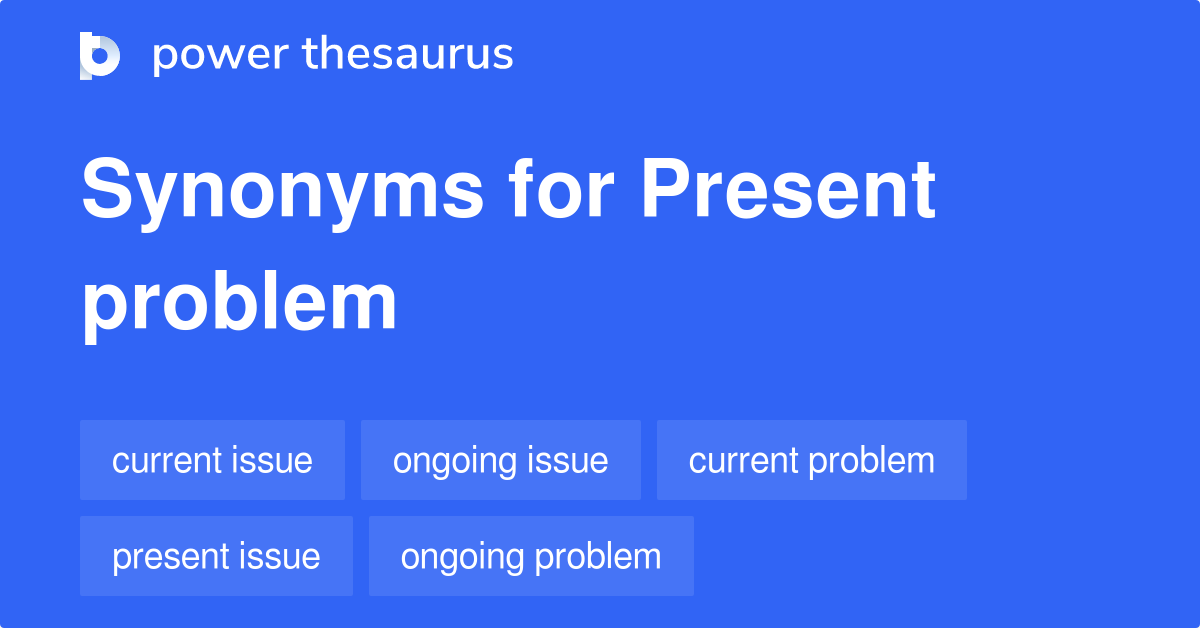 power thesaurus

Synonyms for Present problem

current issue
ongoing issue
current problem
present issue
ongoing problem